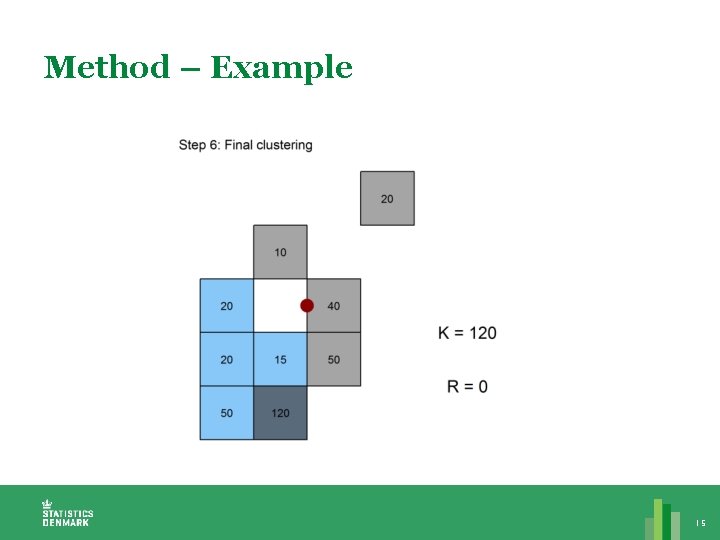 Method – Example

Step 6: Final clustering

20

10

20

40

20

15

50

50

120

K = 120

R = 0

STATISTICS DENMARK

15